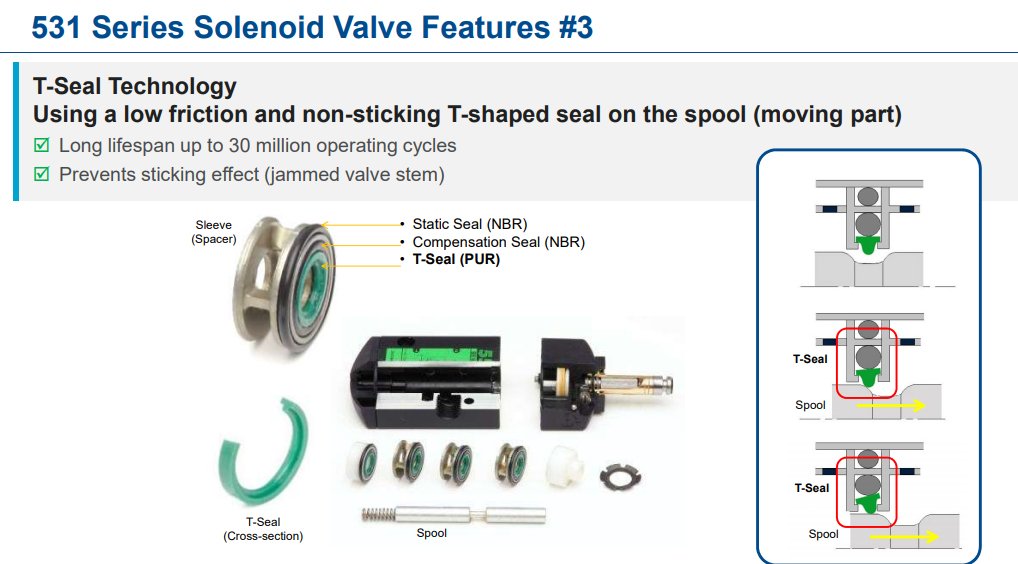 531 Series Solenoid Valve Features #3

T-Seal Technology
Using a low friction and non-sticking T-shaped seal on the spool (moving part)

☑ Long lifespan up to 30 million operating cycles
☑ Prevents sticking effect (jammed valve stem)

Sleeve (Spacer)

• Static Seal (NBR)
• Compensation Seal (NBR)
• T-Seal (PUR)

T-Seal (Cross-section)

Spool

T-Seal
Spool

T-Seal
Spool